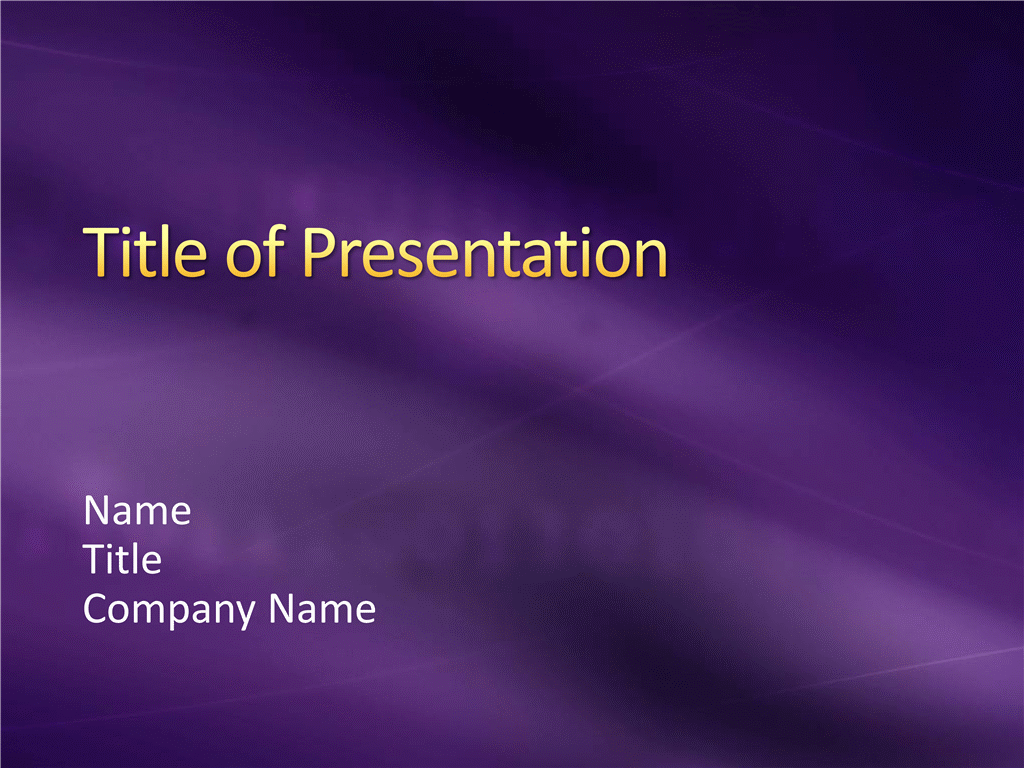 Title of Presentation

Name
Title
Company Name